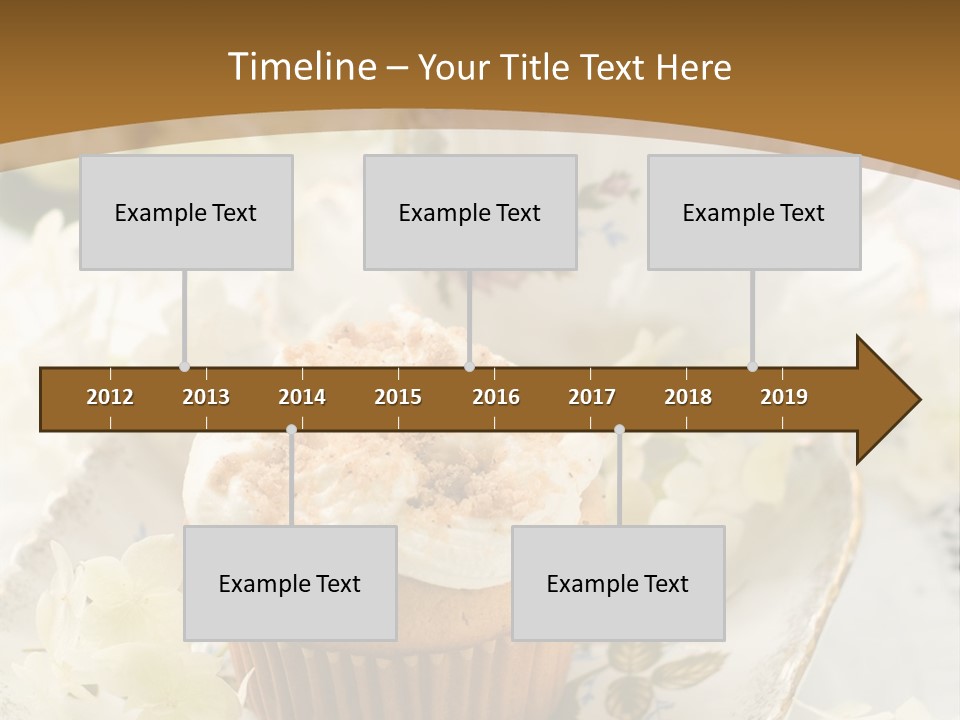 Timeline – Your Title Text Here

Example Text

Example Text

Example Text

2012 2013 2014 2015 2016 2017 2018 2019

Example Text

Example Text